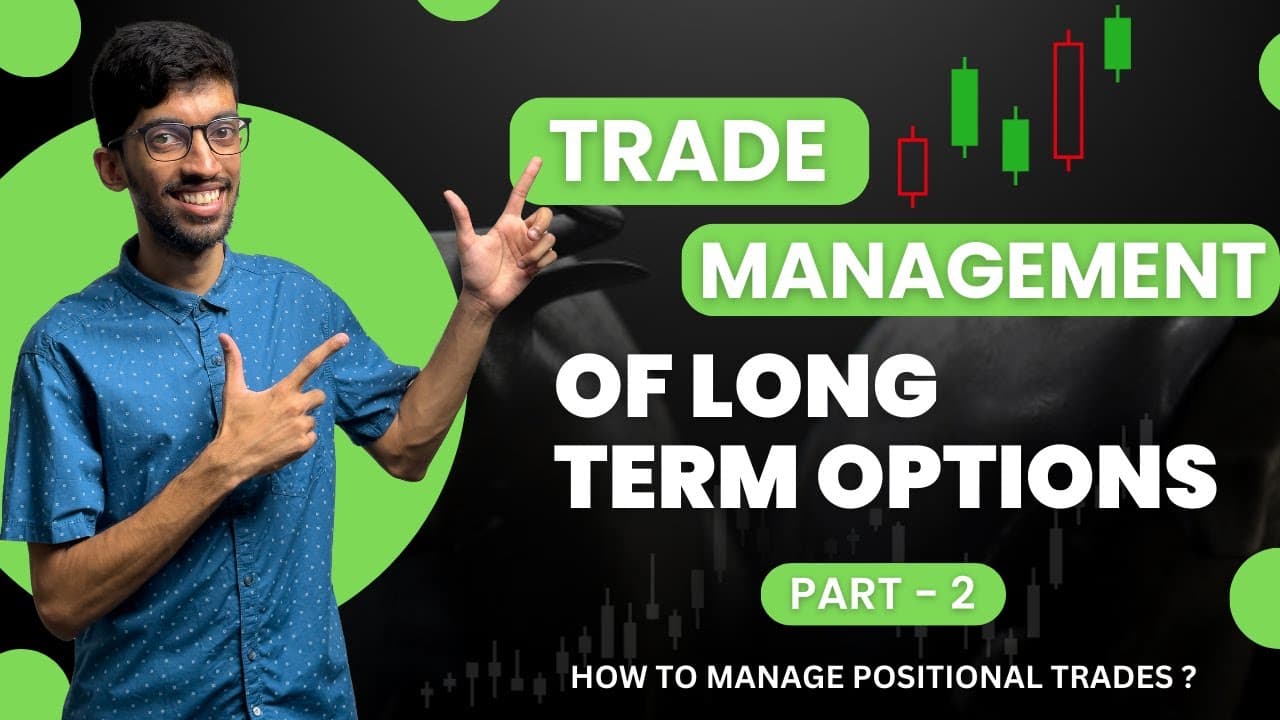 TRADE
MANAGEMENT
OF LONG TERM OPTIONS

PART - 2

HOW TO MANAGE POSITIONAL TRADES ?